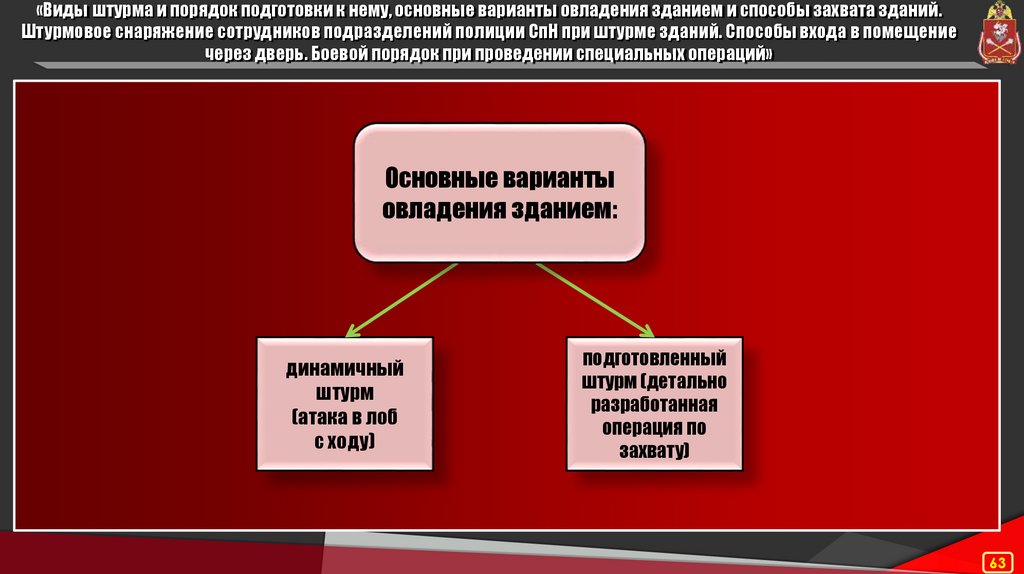 «Виды штурма и порядок подготовки к нему, основные варианты овладения зданием и способы захвата зданий. Штурмовое снаряжение сотрудников подразделений полиции СпН при штурме зданий. Способы входа в помещение через дверь. Боевой порядок при проведении специальных операций»

Основные варианты овладения зданием:

динамичный штурм (атака в лоб с ходу)

подготовленный штурм (детально разработанная операция по захвату)

63